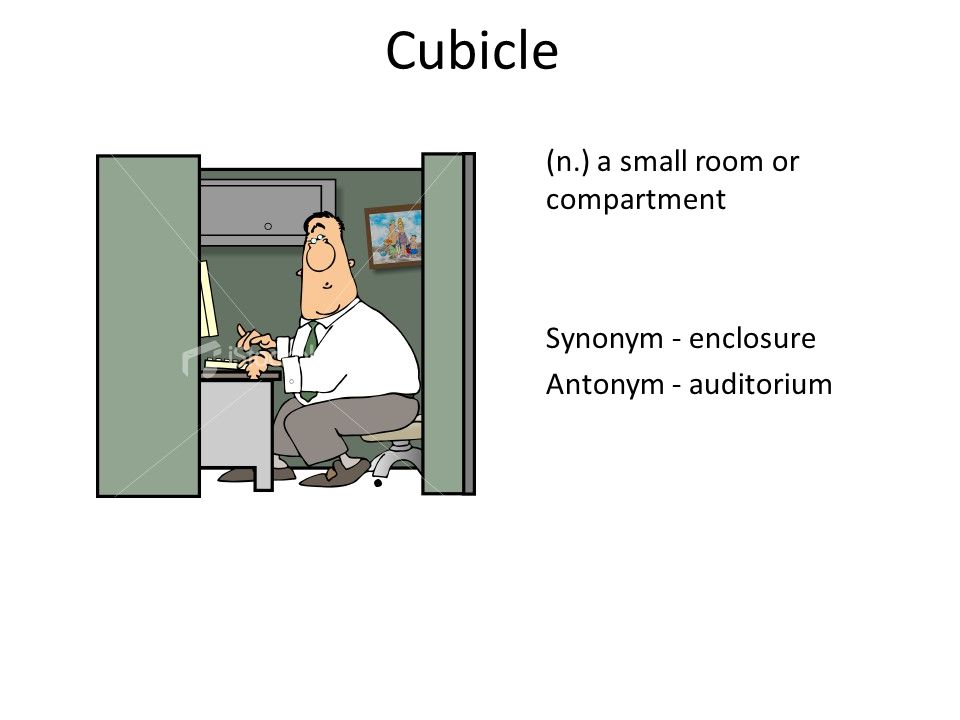 Cubicle

(n.) a small room or compartment

Synonym - enclosure
Antonym - auditorium